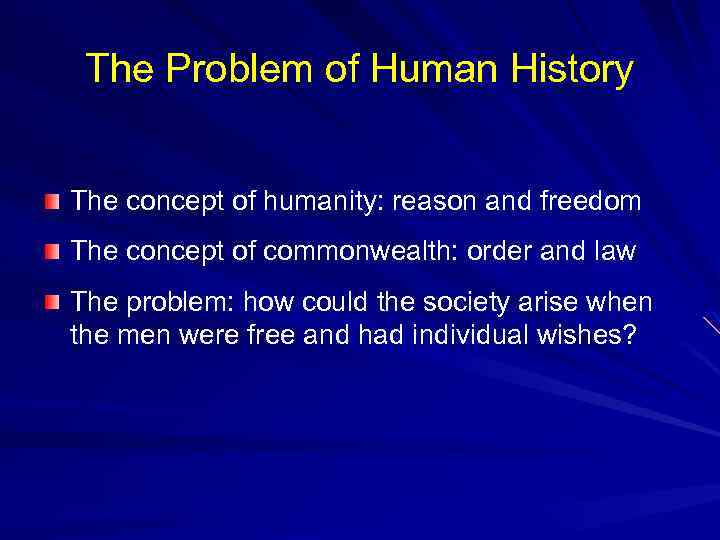 The Problem of Human History

The concept of humanity: reason and freedom

The concept of commonwealth: order and law

The problem: how could the society arise when the men were free and had individual wishes?